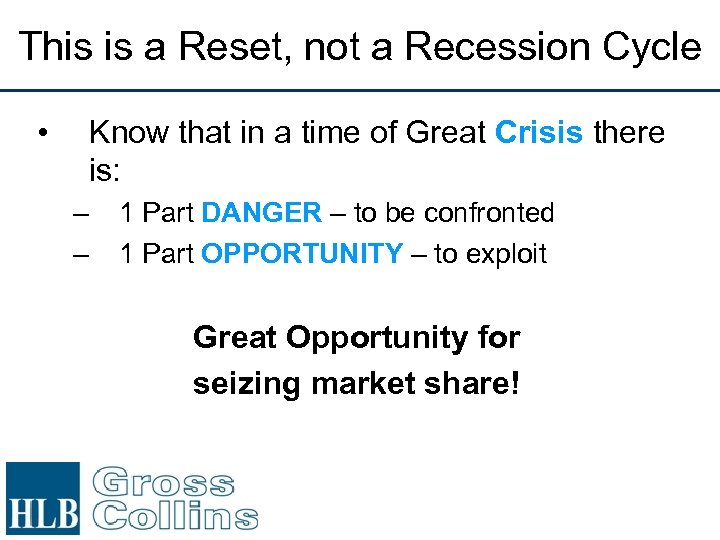 This is a Reset, not a Recession Cycle

• Know that in a time of Great Crisis there is:

– 1 Part DANGER – to be confronted

– 1 Part OPPORTUNITY – to exploit

Great Opportunity for seizing market share!

HLB Gross Collins